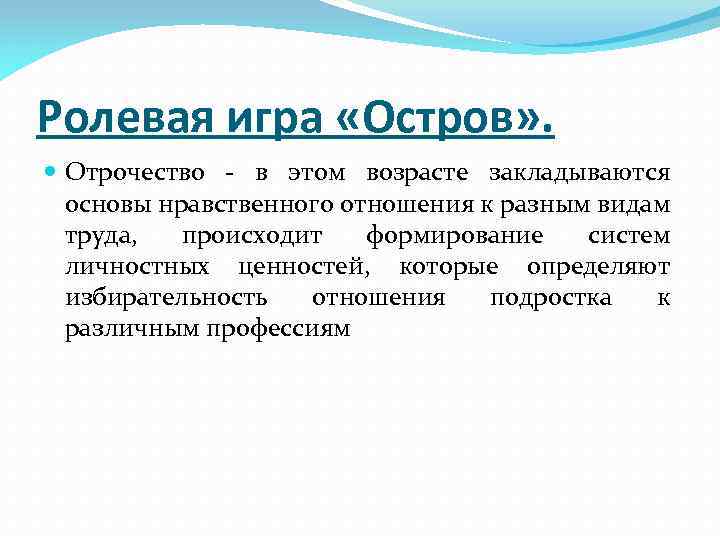 Ролевая игра «Остров».

Отрочество - в этом возрасте закладываются основы нравственного отношения к разным видам труда, происходит формирование систем личностных ценностей, которые определяют избирательность отношения подростка к различным профессиям